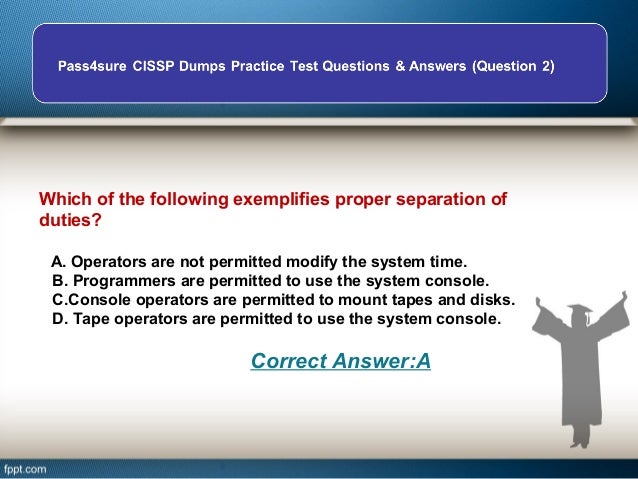 Pass4sure CISSP Dumps Practice Test Questions & Answers (Question 2)

Which of the following exemplifies proper separation of duties?

A. Operators are not permitted modify the system time.
B. Programmers are permitted to use the system console.
C.Console operators are permitted to mount tapes and disks.
D. Tape operators are permitted to use the system console.

Correct Answer:A

fppt.com